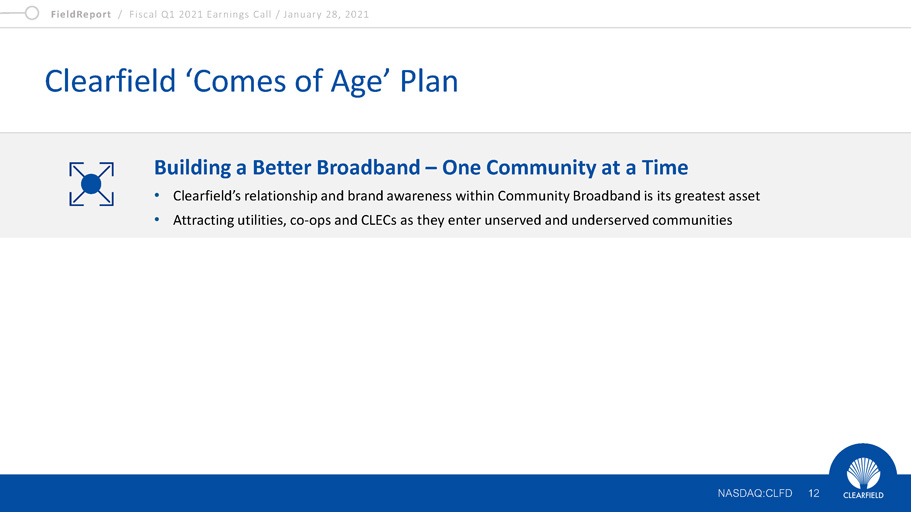 FieldReport / Fiscal Q1 2021 Earnings Call / January 28, 2021

Clearfield ‘Comes of Age’ Plan

Building a Better Broadband – One Community at a Time

• Clearfield’s relationship and brand awareness within Community Broadband is its greatest asset

• Attracting utilities, co-ops and CLECs as they enter unserved and underserved communities

NASDAQ:CLFD 12

CLEARFIELD